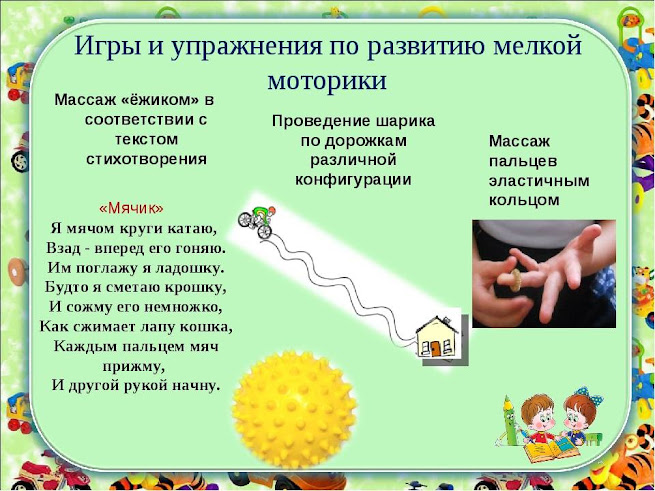 Игры и упражнения по развитию мелкой моторики

Массаж «ёжиком» в соответствии с текстом стихотворения

«Мячик»
Я мячом круги катаю,
Взад - вперед его гоняю.
Им поглажу я ладошку.
Будто я сметаю крошку,
И сожму его немножко,
Как сжимает лапу кошка,
Каждым пальцем мяч прижму,
И другой рукой начну.

Проведение шарика по дорожкам различной конфигурации

Массаж пальцев эластичным кольцом